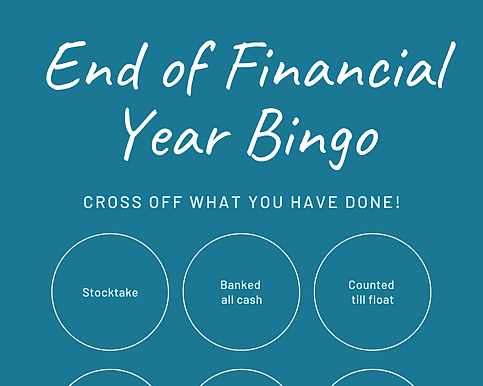 End of Financial Year Bingo

CROSS OFF WHAT YOU HAVE DONE!

Stocktake

Banked all cash

Counted till float